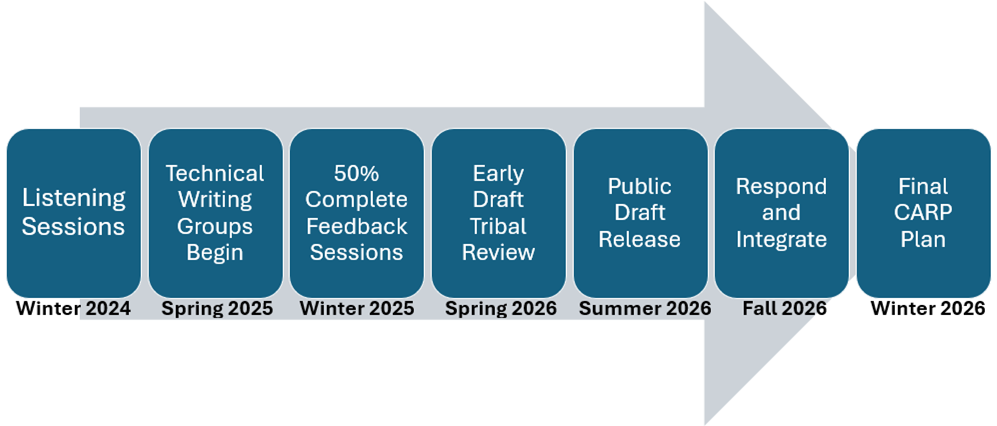 Listening Sessions
Winter 2024

Technical Writing Groups Begin
Spring 2025

50% Complete Feedback Sessions
Winter 2025

Early Draft Tribal Review
Spring 2026

Public Draft Release
Summer 2026

Respond and Integrate
Fall 2026

Final CARP Plan
Winter 2026